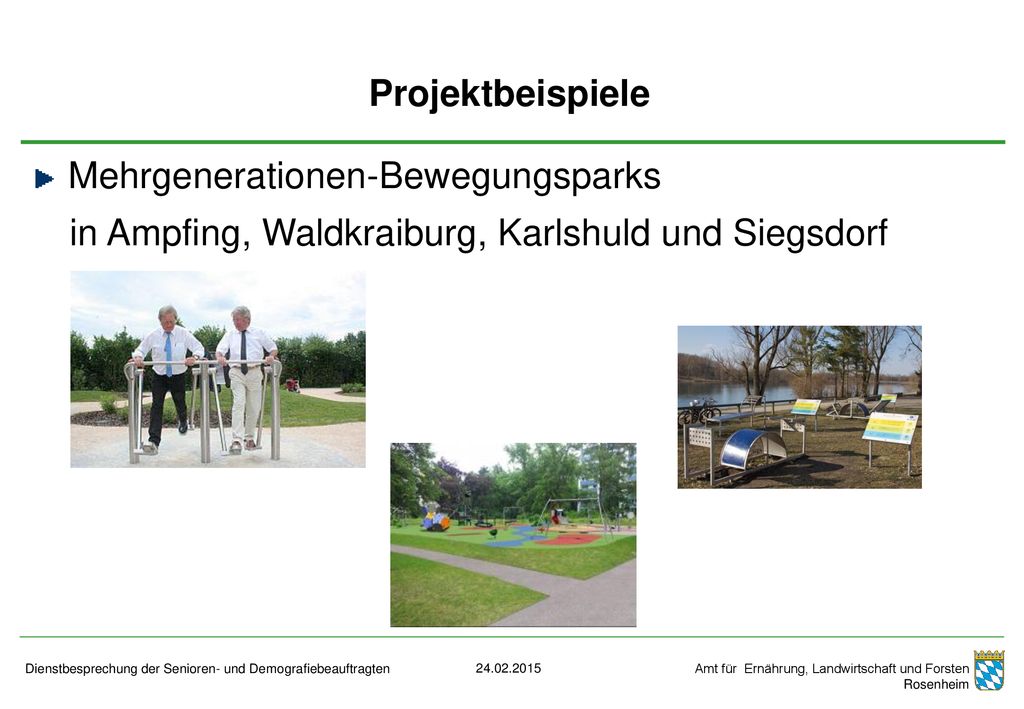 Projektbeispiele

Mehrgenerationen-Bewegungsparks in Ampfing, Waldkraiburg, Karlshuld und Siegsdorf

Dienstbesprechung der Senioren- und Demografiebeauftragten

24.02.2015

Amt für Ernährung, Landwirtschaft und Forsten Rosenheim